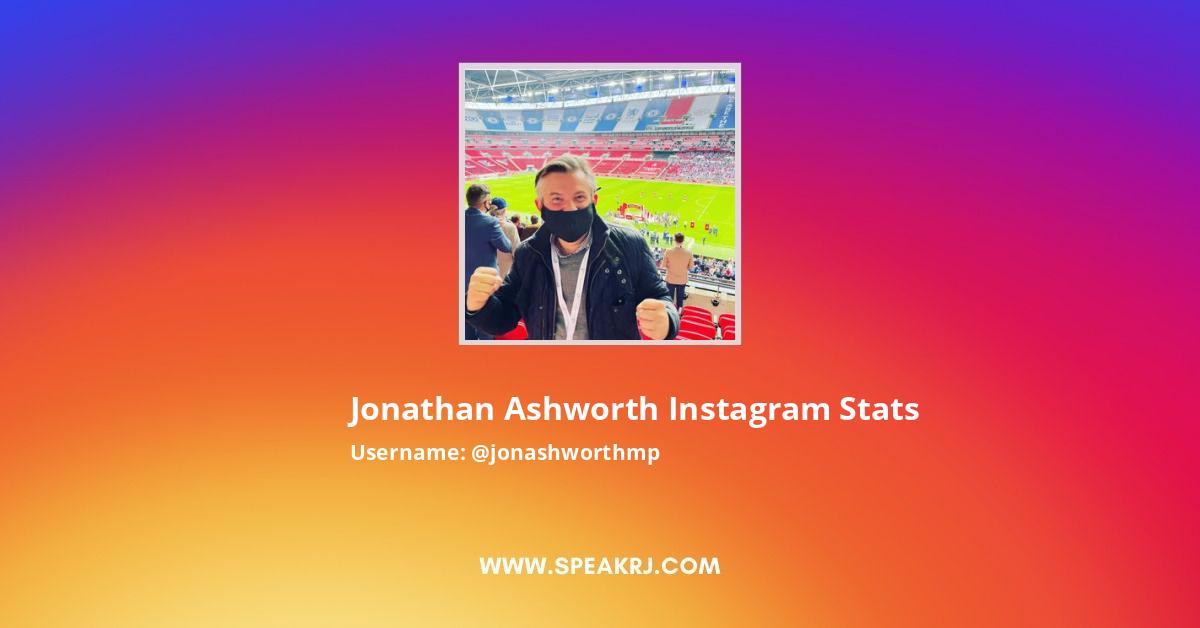 Jonathan Ashworth Instagram Stats
Username: @jonashworthmp

WWW.SPEAKRJ.COM